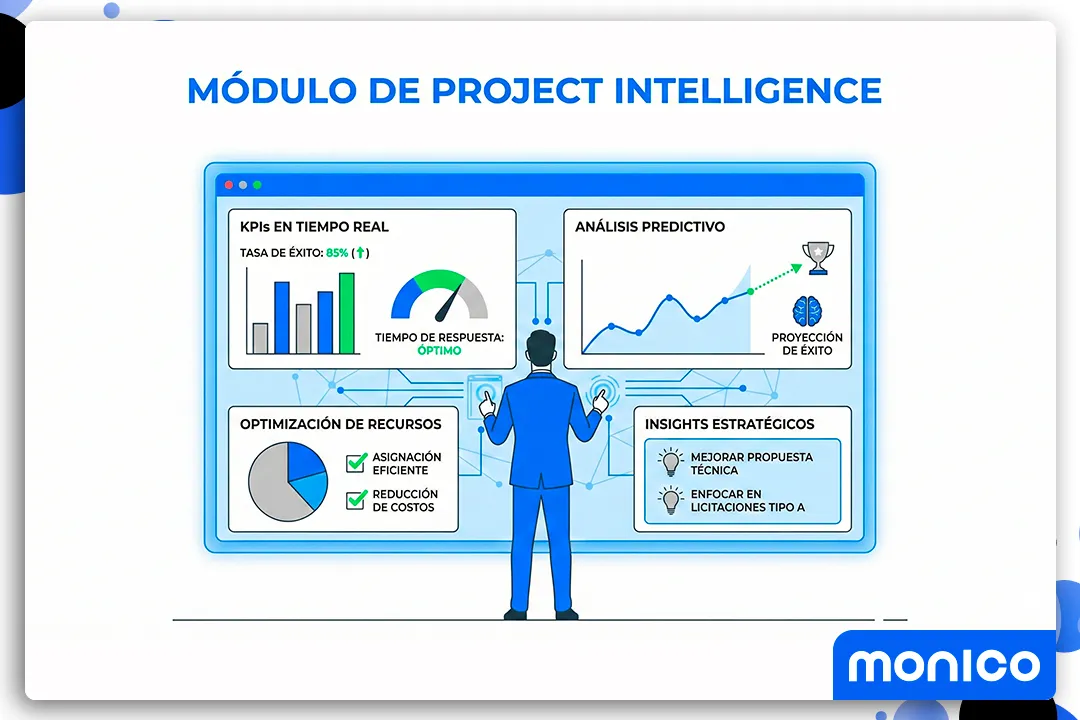 MÓDULO DE PROJECT INTELLIGENCE

KPIs EN TIEMPO REAL

TASA DE ÉXITO: 85% (↑)

TIEMPO DE RESPUESTA: ÓPTIMO

ANÁLISIS PREDICTIVO

PROYECCIÓN DE ÉXITO

OPTIMIZACIÓN DE RECURSOS

ASIGNACIÓN EFICIENTE

REDUCCIÓN DE COSTOS

INSIGHTS ESTRATÉGICOS

MEJORAR PROPUESTA TÉCNICA

ENFOCAR EN LICITACIONES TIPO A

monico